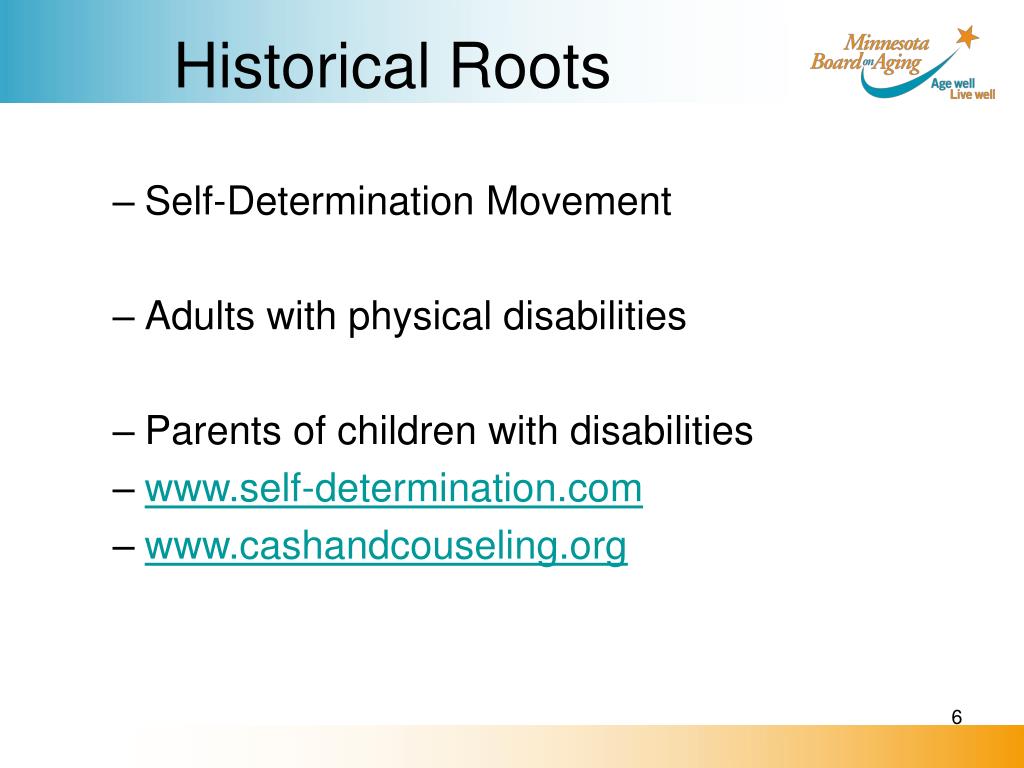 Historical Roots

Minnesota Board on Aging
Age well
Live well

– Self-Determination Movement

– Adults with physical disabilities

– Parents of children with disabilities
– www.self-determination.com
– www.cashandcouseling.org

6